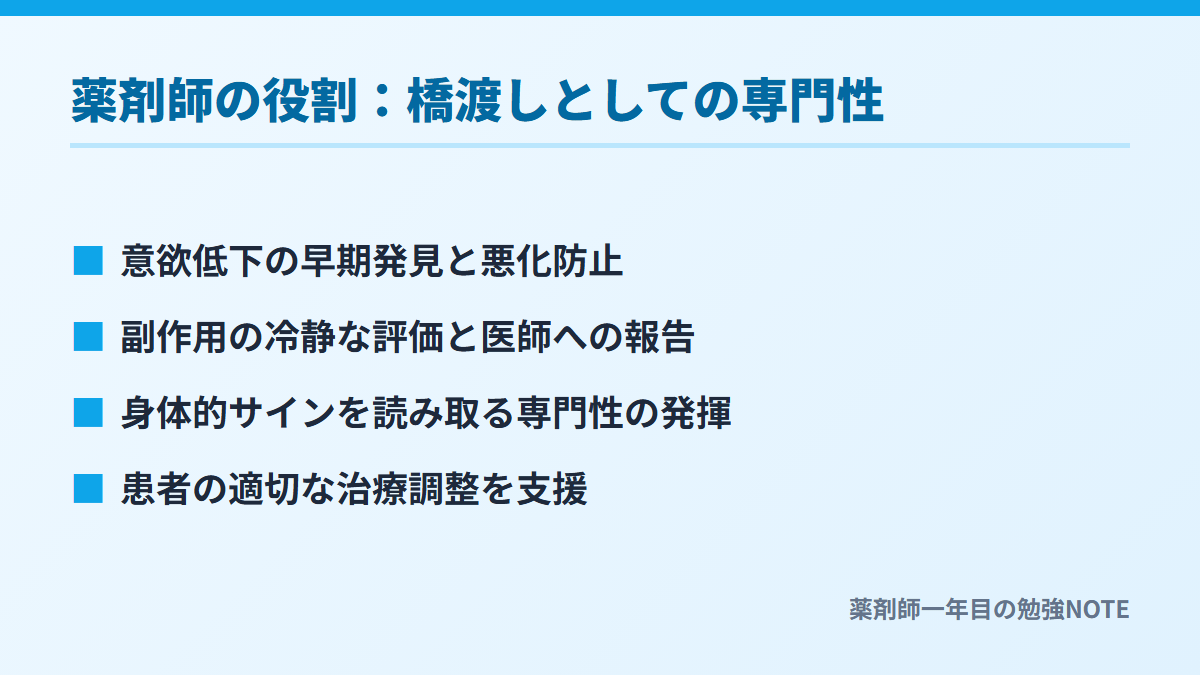 薬剤師の役割：橋渡しとしての専門性

■ 意欲低下の早期発見と悪化防止

■ 副作用の冷静な評価と医師への報告

■ 身体的サインを読み取る専門性の発揮

■ 患者の適切な治療調整を支援

薬剤師一年目の勉強NOTE